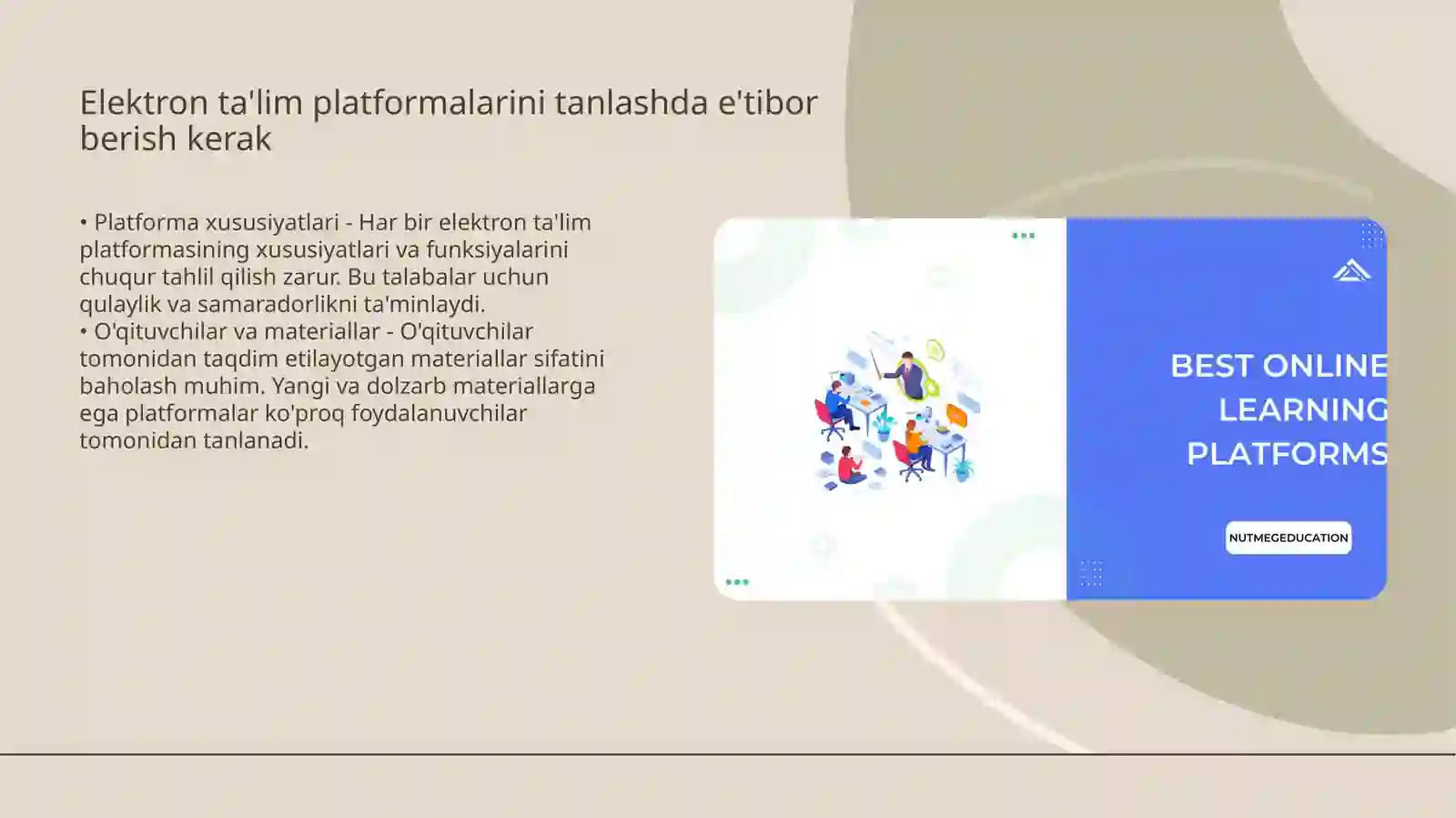 Elektron ta'lim platformalarini tanlashda e'tibor berish kerak

• Platforma xususiyatlari - Har bir elektron ta'lim platformasining xususiyatlari va funksiyalarini chuqur tahlil qilish zarur. Bu talabalar uchun qulaylik va samaradorlikni ta'minlaydi.
• O'qituvchilar va materiallar - O'qituvchilar tomonidan taqdim etilayotgan materiallar sifatini baholash muhim. Yangi va dolzarb materiallarga ega platformalar ko'proq foydalanuvchilar tomonidan tanlanadi.

BEST ONLINE LEARNING PLATFORMS

NUTMEGEDUCATION